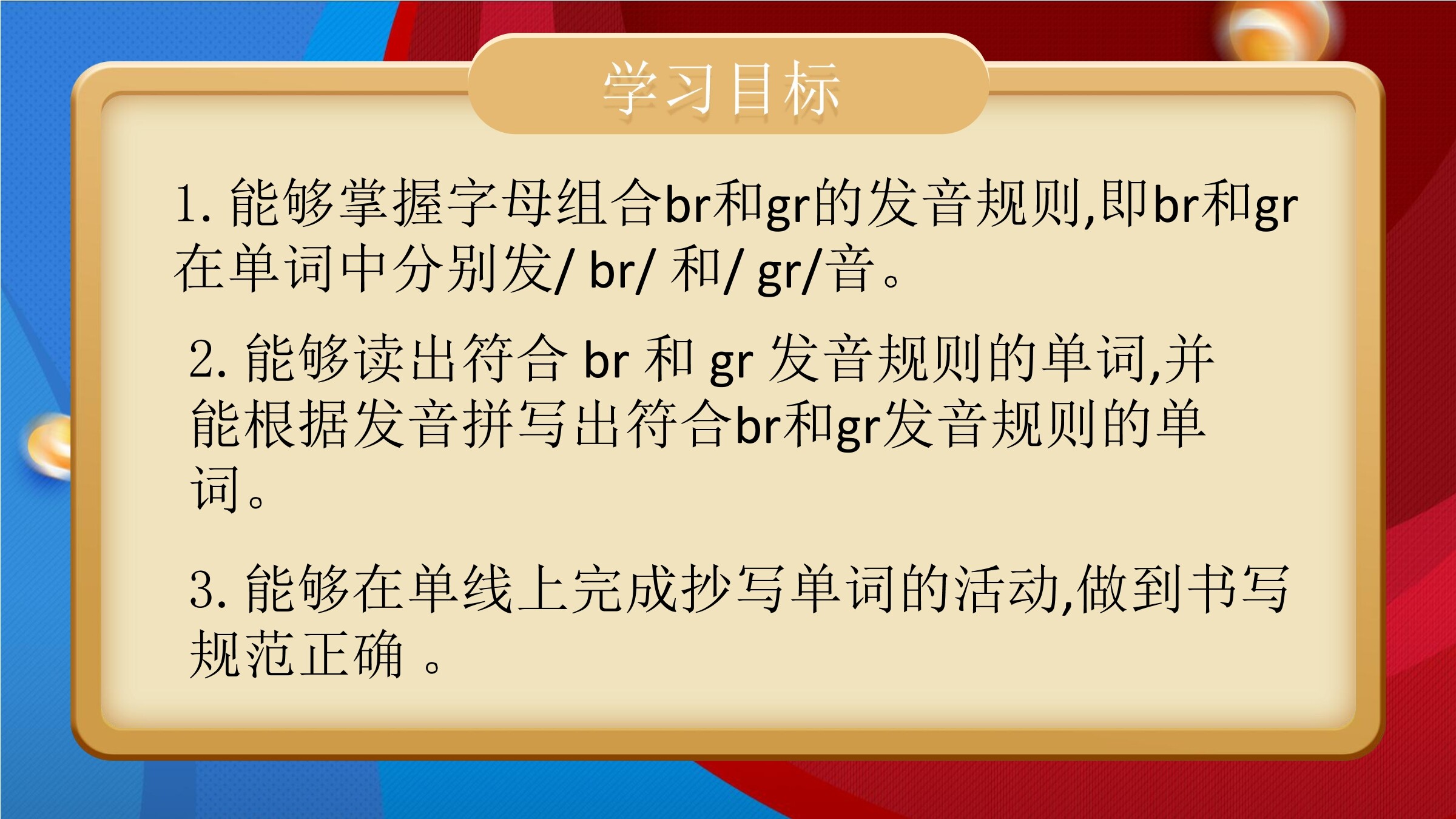 学习目标

1. 能够掌握字母组合br和gr的发音规则,即br和gr在单词中分别发/ br/ 和/ gr/音。

2. 能够读出符合 br 和 gr 发音规则的单词,并能根据发音拼写出符合br和gr发音规则的单词。

3. 能够在单线上完成抄写单词的活动,做到书写规范正确 。